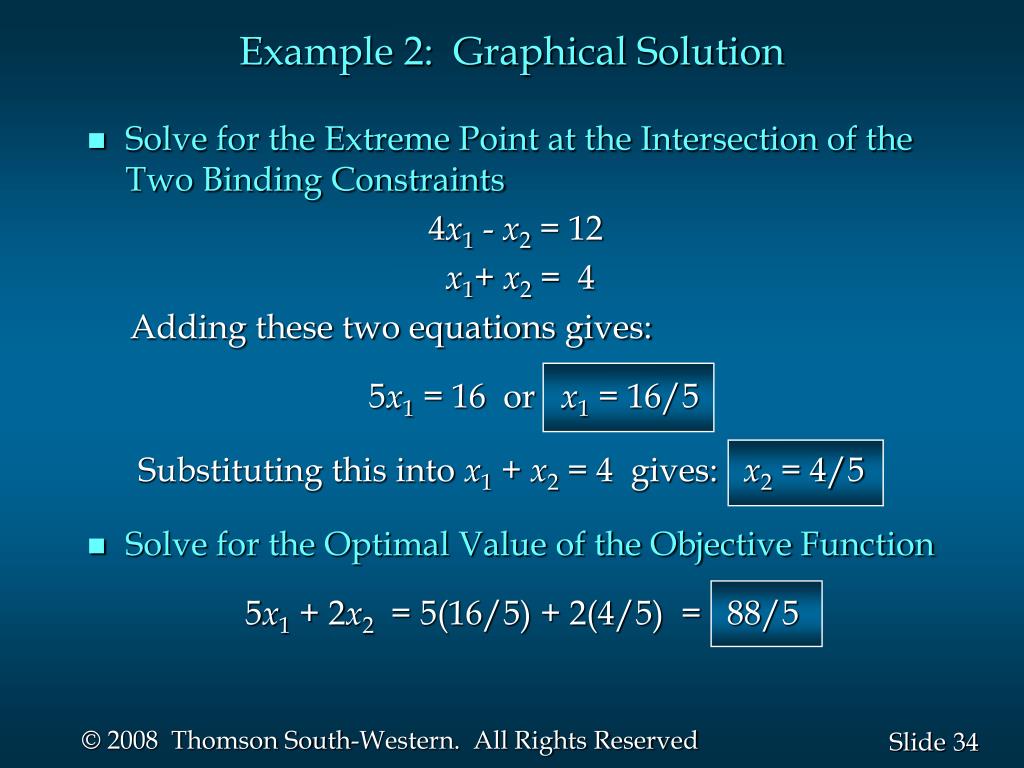 Example 2: Graphical Solution

■ Solve for the Extreme Point at the Intersection of the Two Binding Constraints

$4x_1 - x_2 = 12$

$x_1 + x_2 = 4$

Adding these two equations gives:

$5x_1 = 16$ or $x_1 = 16/5$

Substituting this into $x_1 + x_2 = 4$ gives: $x_2 = 4/5$

■ Solve for the Optimal Value of the Objective Function

$5x_1 + 2x_2 = 5(16/5) + 2(4/5) = 88/5$

© 2008 Thomson South-Western. All Rights Reserved

Slide 34